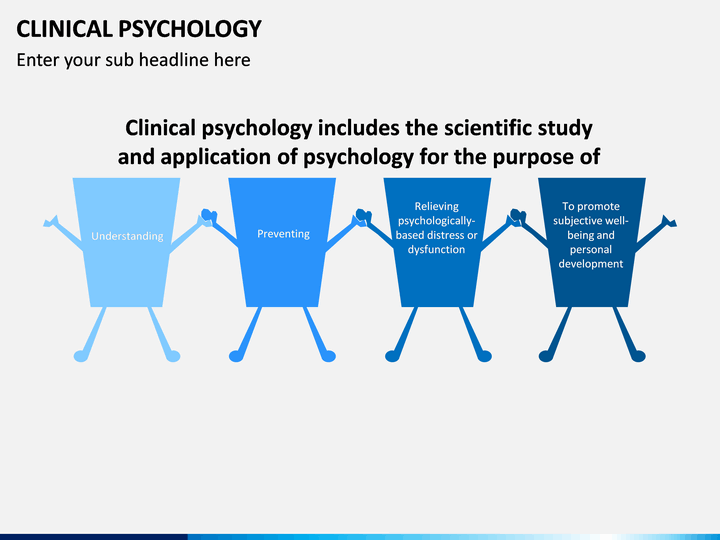 CLINICAL PSYCHOLOGY

Enter your sub headline here

Clinical psychology includes the scientific study and application of psychology for the purpose of

Understanding

Preventing

Relieving psychologically-based distress or dysfunction

To promote subjective well-being and personal development